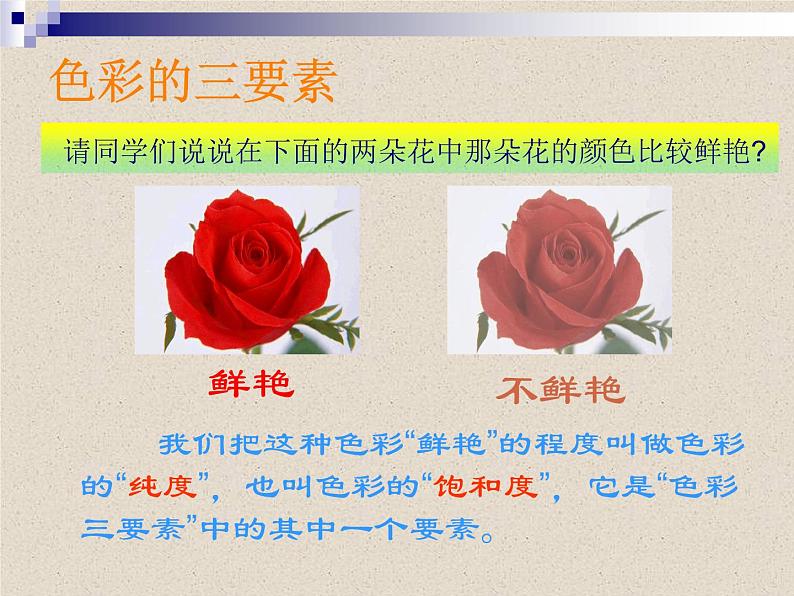 色彩的三要素

请同学们说说在下面的两朵花中那朵花的颜色比较鲜艳?

鲜艳

不鲜艳

我们把这种色彩“鲜艳”的程度叫做色彩的“纯度”，也叫色彩的“饱和度”，它是“色彩三要素”中的其中一个要素。